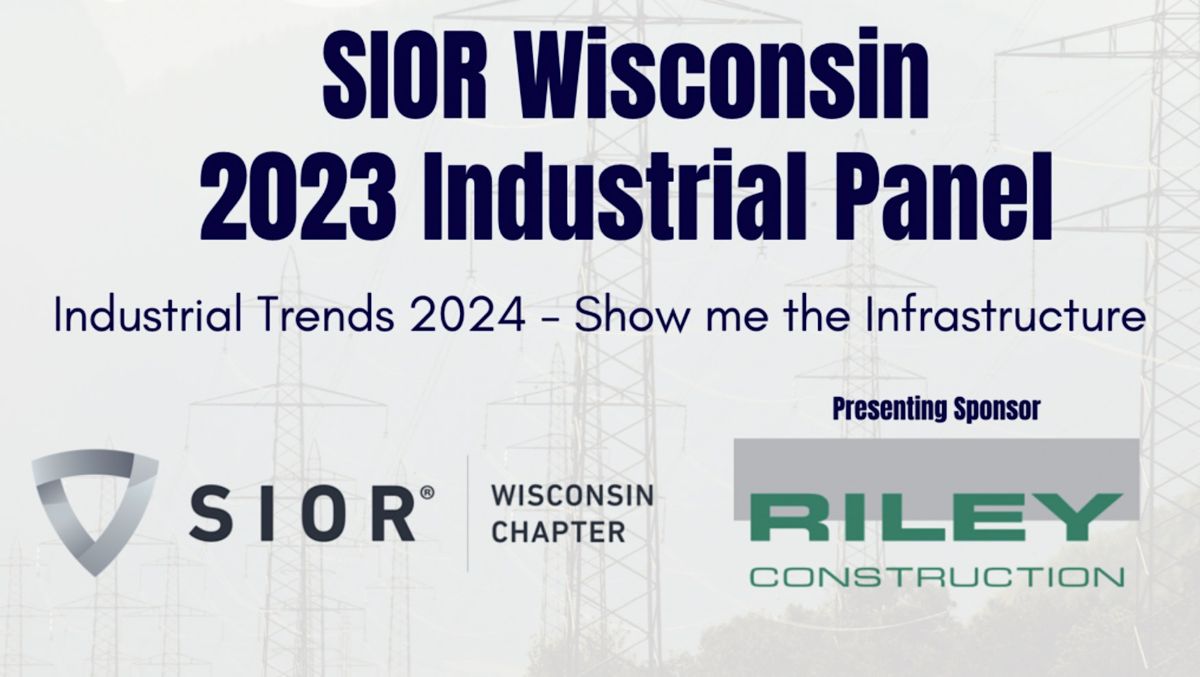 SIOR Wisconsin
2023 Industrial Panel

Industrial Trends 2024 - Show me the Infrastructure

SIOR®
WISCONSIN CHAPTER

Presenting Sponsor

RILEY
CONSTRUCTION